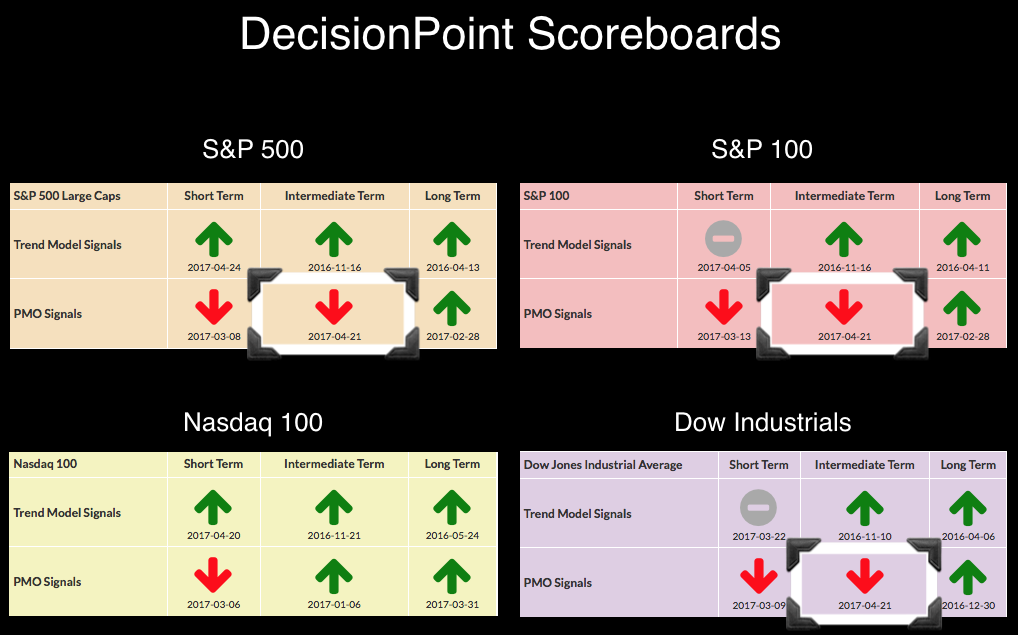 DecisionPoint Scoreboards

S&P 500

| S&P 500 Large Caps | Short Term | Intermediate Term | Long Term |
|---|---|---|---|
| Trend Model Signals | 2017-04-24 | 2016-11-16 | 2016-04-13 |
| PMO Signals | 2017-03-08 | 2017-04-21 | 2017-02-28 |

S&P 100

| S&P 100 | Short Term | Intermediate Term | Long Term |
|---|---|---|---|
| Trend Model Signals | 2017-04-05 | 2016-11-16 | 2016-04-11 |
| PMO Signals | 2017-03-13 | 2017-04-21 | 2017-02-28 |

Nasdaq 100

| Nasdaq 100 | Short Term | Intermediate Term | Long Term |
|---|---|---|---|
| Trend Model Signals | 2017-04-20 | 2016-11-21 | 2016-05-24 |
| PMO Signals | 2017-03-06 | 2017-01-06 | 2017-03-31 |

Dow Industrials

| Dow Jones Industrial Average | Short Term | Intermediate Term | Long Term |
|---|---|---|---|
| Trend Model Signals | 2017-03-22 | 2016-11-10 | 2016-04-06 |
| PMO Signals | 2017-03-09 | 2017-04-21 | 2016-12-30 |